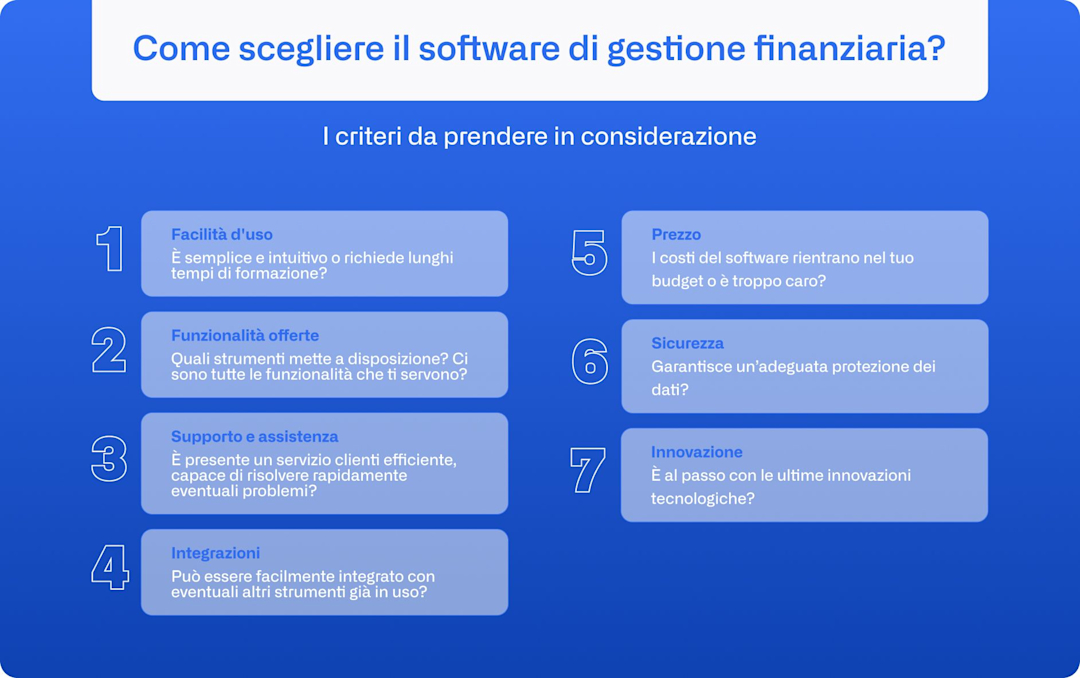 Come scegliere il software di gestione finanziaria?

I criteri da prendere in considerazione

1
Facilità d'uso
È semplice e intuitivo o richiede lunghi tempi di formazione?

2
Funzionalità offerte
Quali strumenti mette a disposizione? Ci sono tutte le funzionalità che ti servono?

3
Supporto e assistenza
È presente un servizio clienti efficiente, capace di risolvere rapidamente eventuali problemi?

4
Integrazioni
Può essere facilmente integrato con eventuali altri strumenti già in uso?

5
Prezzo
I costi del software rientrano nel tuo budget o è troppo caro?

6
Sicurezza
Garantisce un'adeguata protezione dei dati?

7
Innovazione
È al passo con le ultime innovazioni tecnologiche?